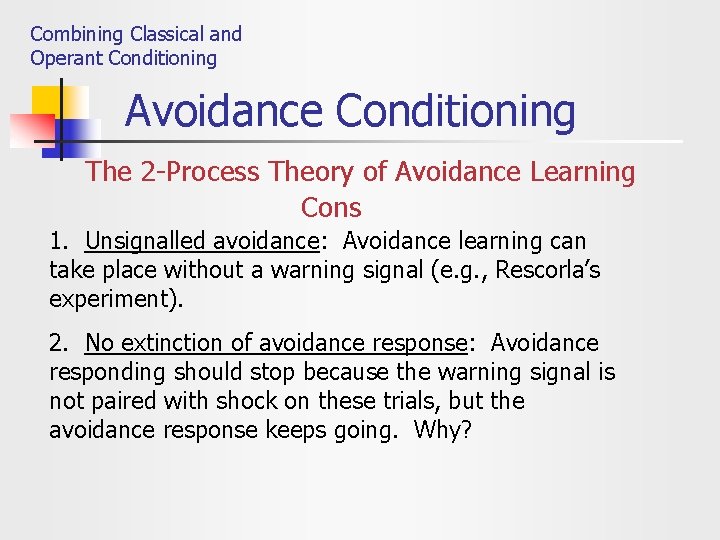 Combining Classical and Operant Conditioning

Avoidance Conditioning

The 2-Process Theory of Avoidance Learning
Cons

1. Unsignalled avoidance: Avoidance learning can take place without a warning signal (e.g., Rescorla's experiment).

2. No extinction of avoidance response: Avoidance responding should stop because the warning signal is not paired with shock on these trials, but the avoidance response keeps going. Why?